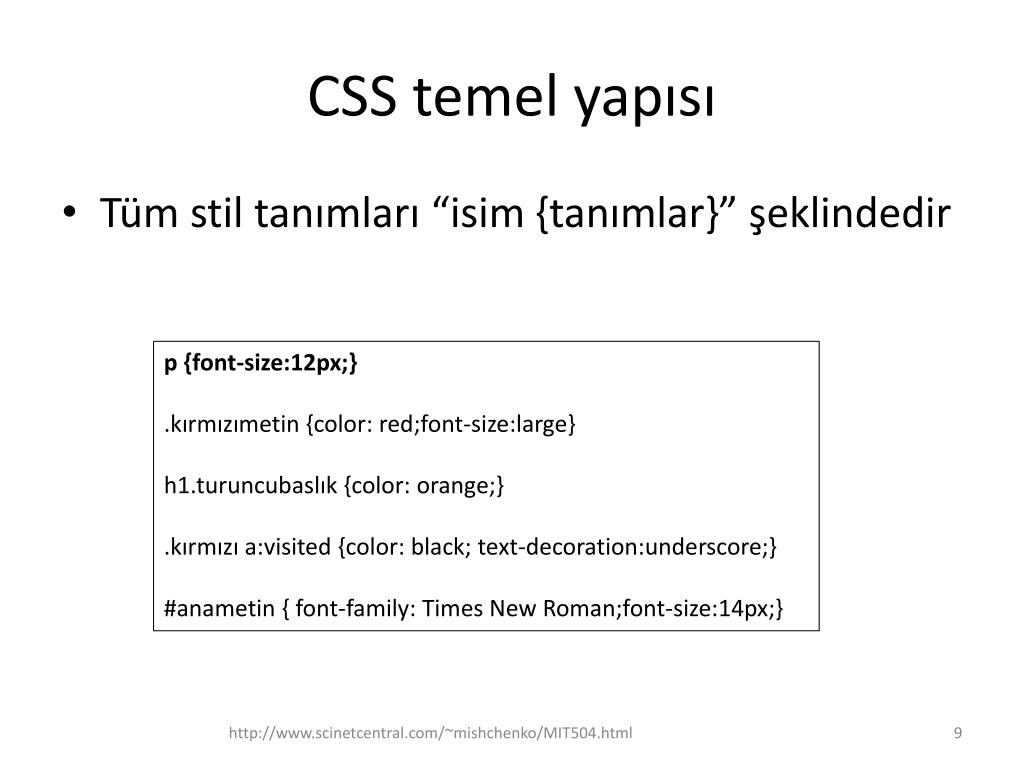 CSS temel yapısı

• Tüm stil tanımları “isim {tanımlar}” şeklindedir

p {font-size:12px;}

.kırmızımetin {color: red;font-size:large}

h1.turuncubaslık {color: orange;}

.kırmızı a:visited {color: black; text-decoration:underscore;}

#anametin { font-family: Times New Roman;font-size:14px;}

http://www.scinetcentral.com/~mishchenko/MIT504.html

9